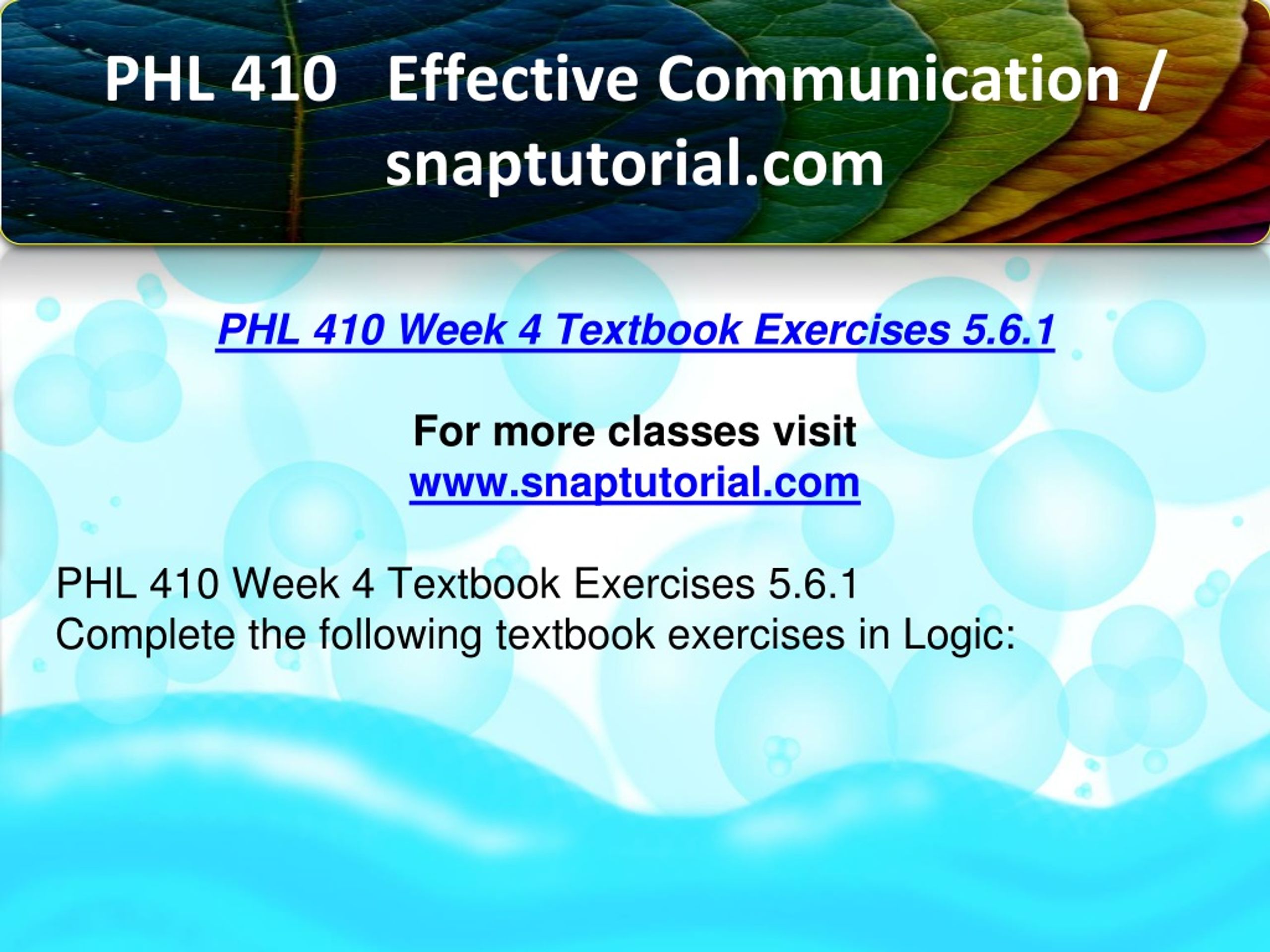 PHL 410 Effective Communication / snaptutorial.com

PHL 410 Week 4 Textbook Exercises 5.6.1

For more classes visit
www.snaptutorial.com

PHL 410 Week 4 Textbook Exercises 5.6.1
Complete the following textbook exercises in Logic: